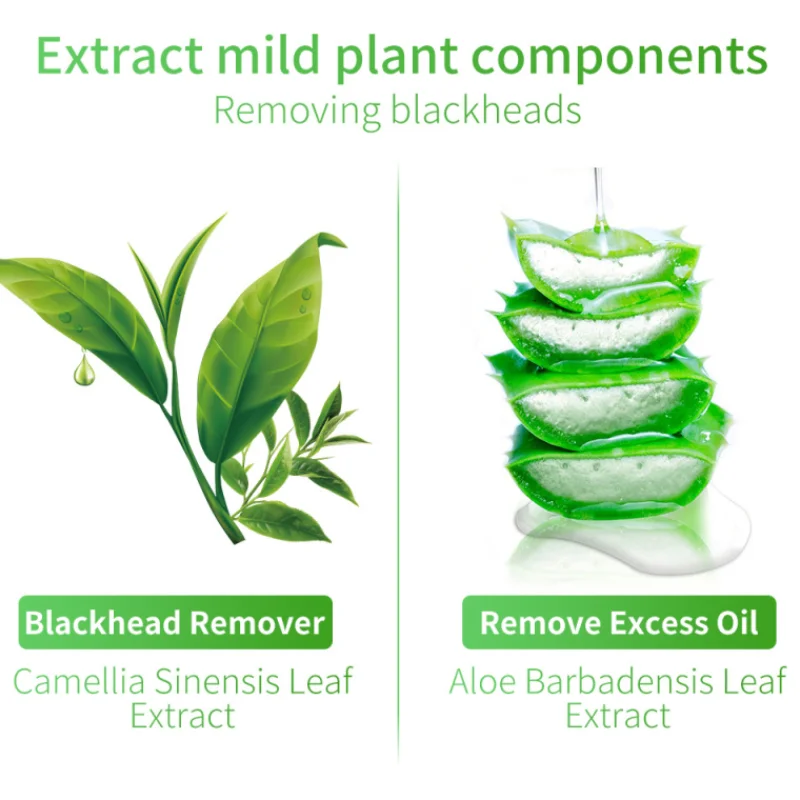 Extract mild plant components
Removing blackheads

Blackhead Remover
Camellia Sinensis Leaf Extract

Remove Excess Oil
Aloe Barbadensis Leaf Extract